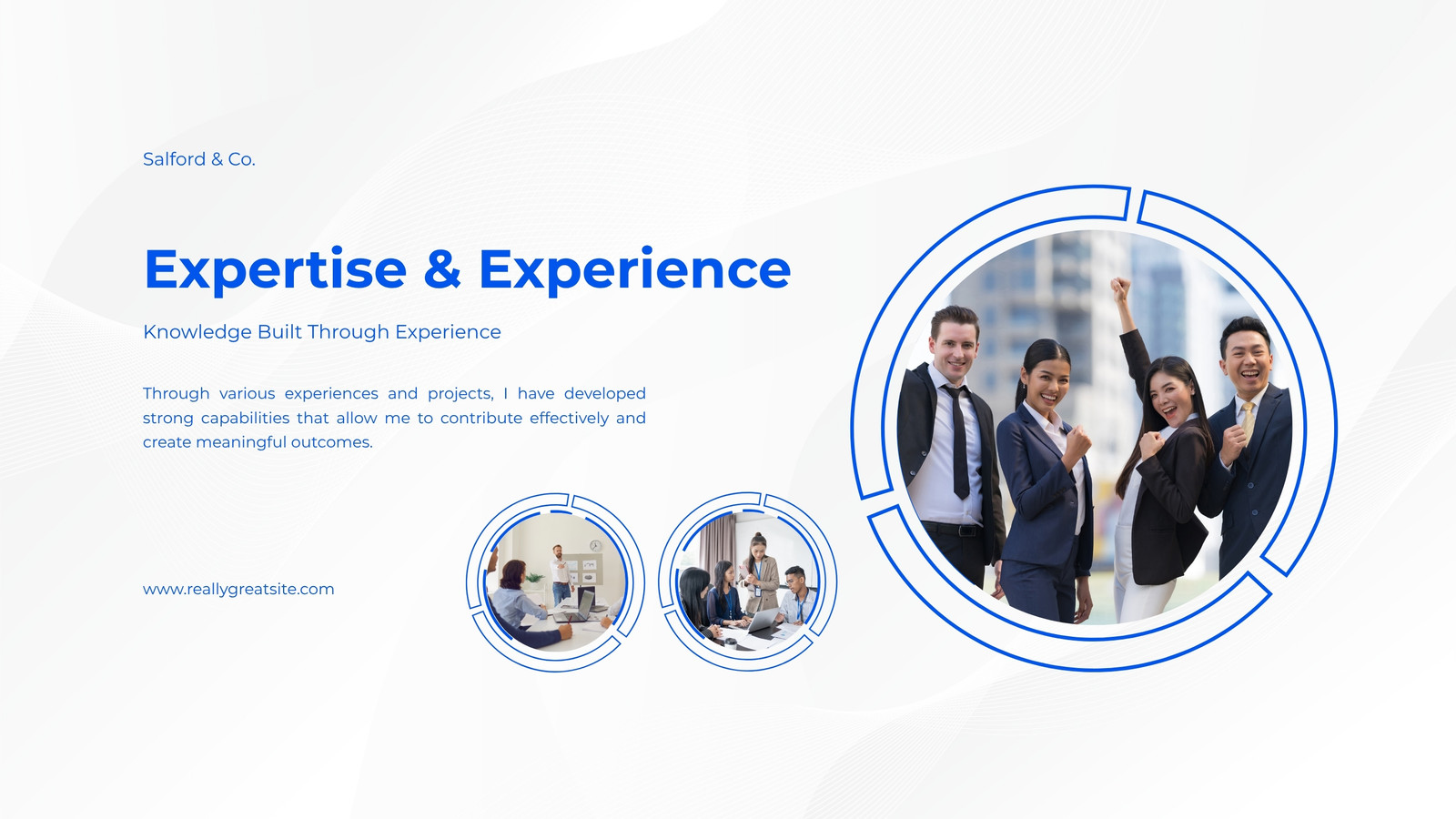 Salford & Co.

Expertise & Experience

Knowledge Built Through Experience

Through various experiences and projects, I have developed strong capabilities that allow me to contribute effectively and create meaningful outcomes.

www.reallygreatsite.com